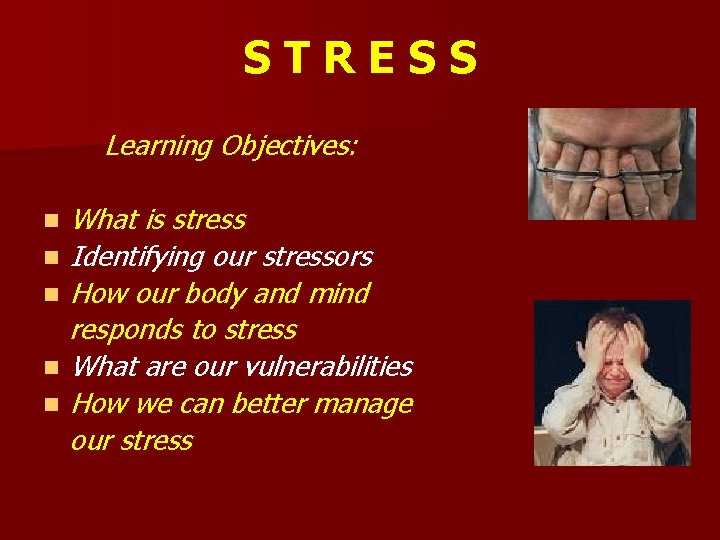 S T R E S S

Learning Objectives:

- What is stress
- Identifying our stressors
- How our body and mind responds to stress
- What are our vulnerabilities
- How we can better manage our stress